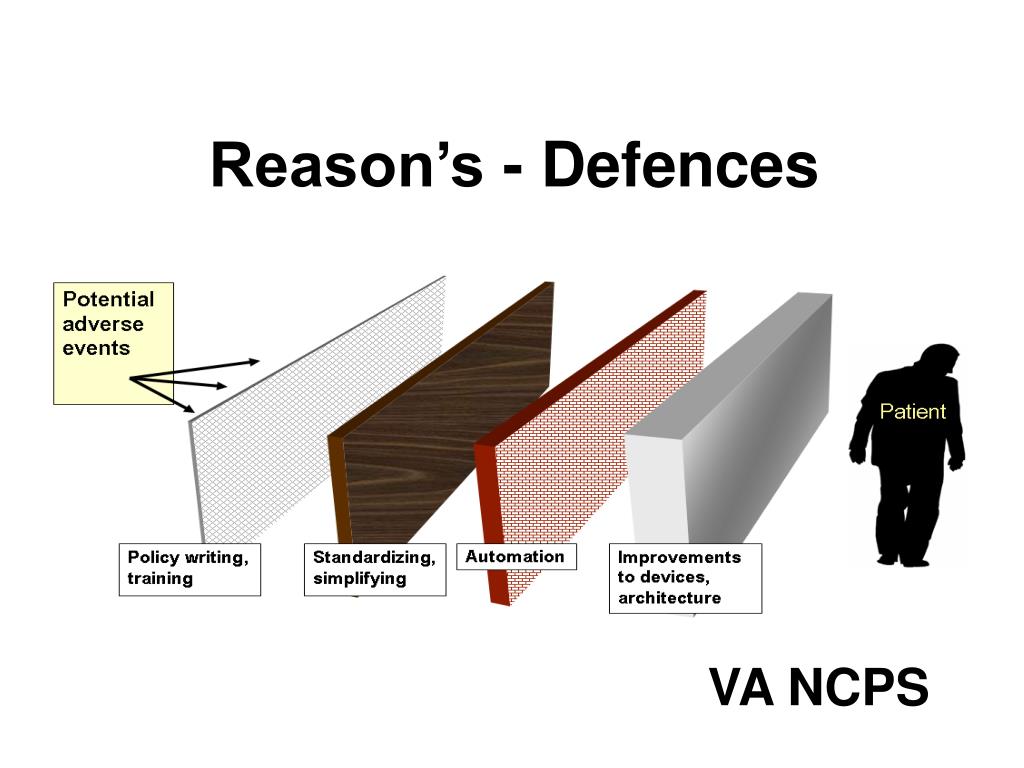 Reason’s - Defences

Potential adverse events

Patient

Policy writing, training

Standardizing, simplifying

Automation

Improvements to devices, architecture

VA NCPS